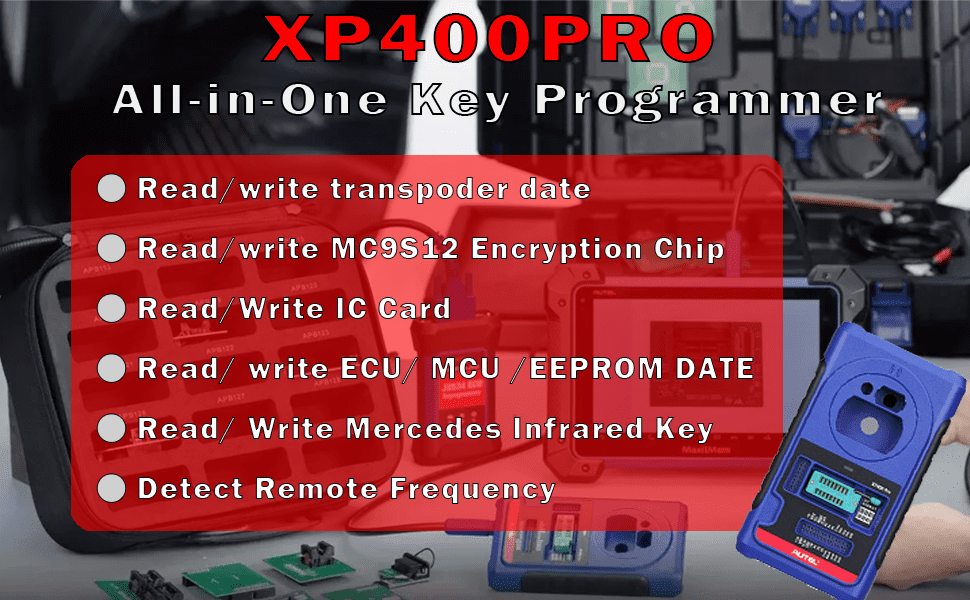 XP400PRO

All-in-One Key Programmer

Read/write transpoder date

Read/write MC9S12 Encryption Chip

Read/Write IC Card

Read/ write ECU/ MCU /EEPROM DATE

Read/ Write Mercedes Infrared Key

Detect Remote Frequency

AUTEL